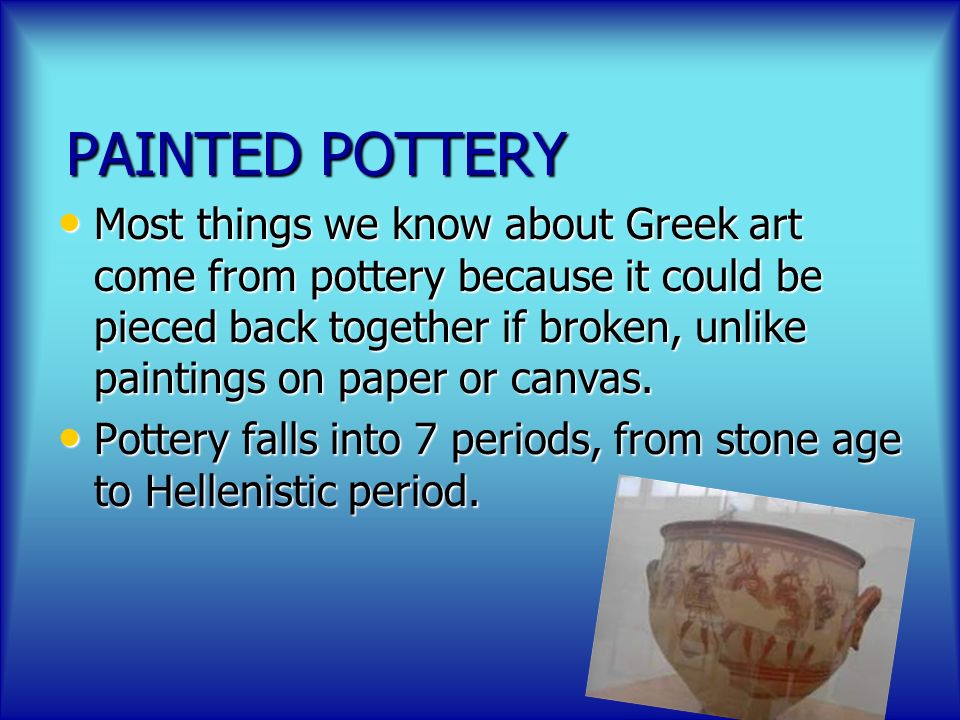 PAINTED POTTERY

• Most things we know about Greek art come from pottery because it could be pieced back together if broken, unlike paintings on paper or canvas.
• Pottery falls into 7 periods, from stone age to Hellenistic period.